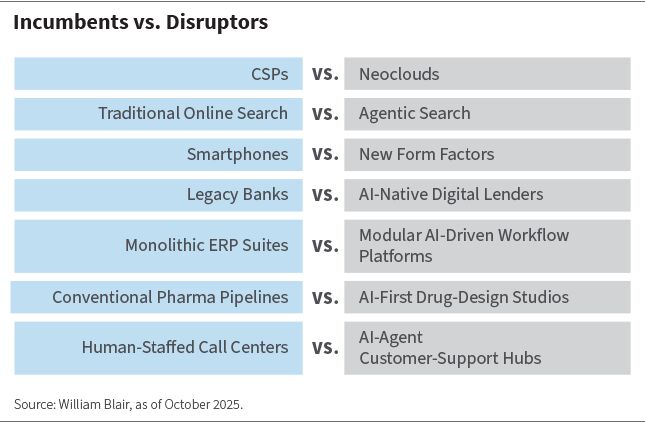 Incumbents vs. Disruptors

| | | |
|---|---|---|
| CSPs | vs. | Neoclouds |
| Traditional Online Search | vs. | Agentic Search |
| Smartphones | vs. | New Form Factors |
| Legacy Banks | vs. | AI-Native Digital Lenders |
| Monolithic ERP Suites | vs. | Modular AI-Driven Workflow Platforms |
| Conventional Pharma Pipelines | vs. | AI-First Drug-Design Studios |
| Human-Staffed Call Centers | vs. | AI-Agent Customer-Support Hubs |

Source: William Blair, as of October 2025.